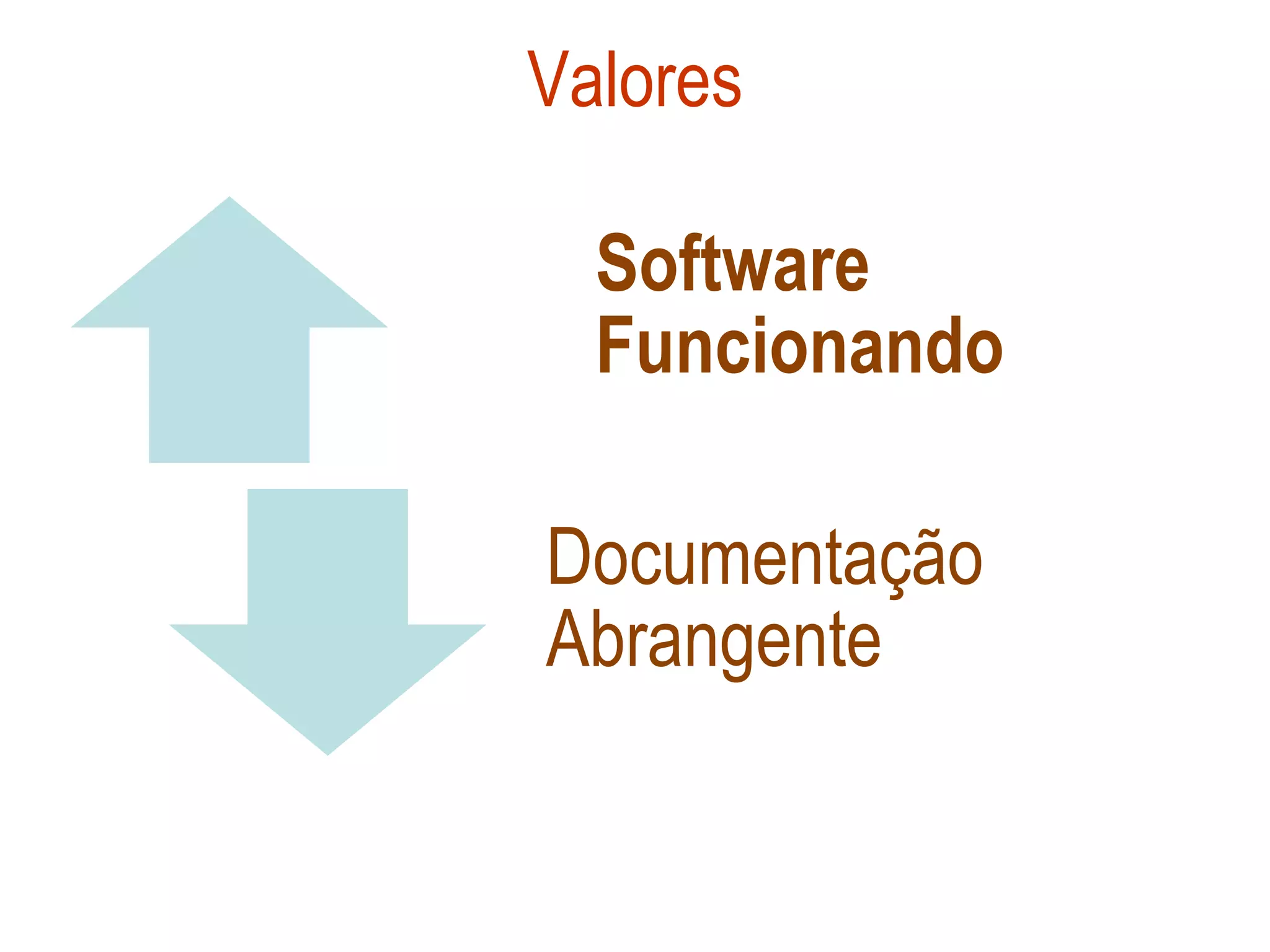 Valores

Software Funcionando

Documentação Abrangente